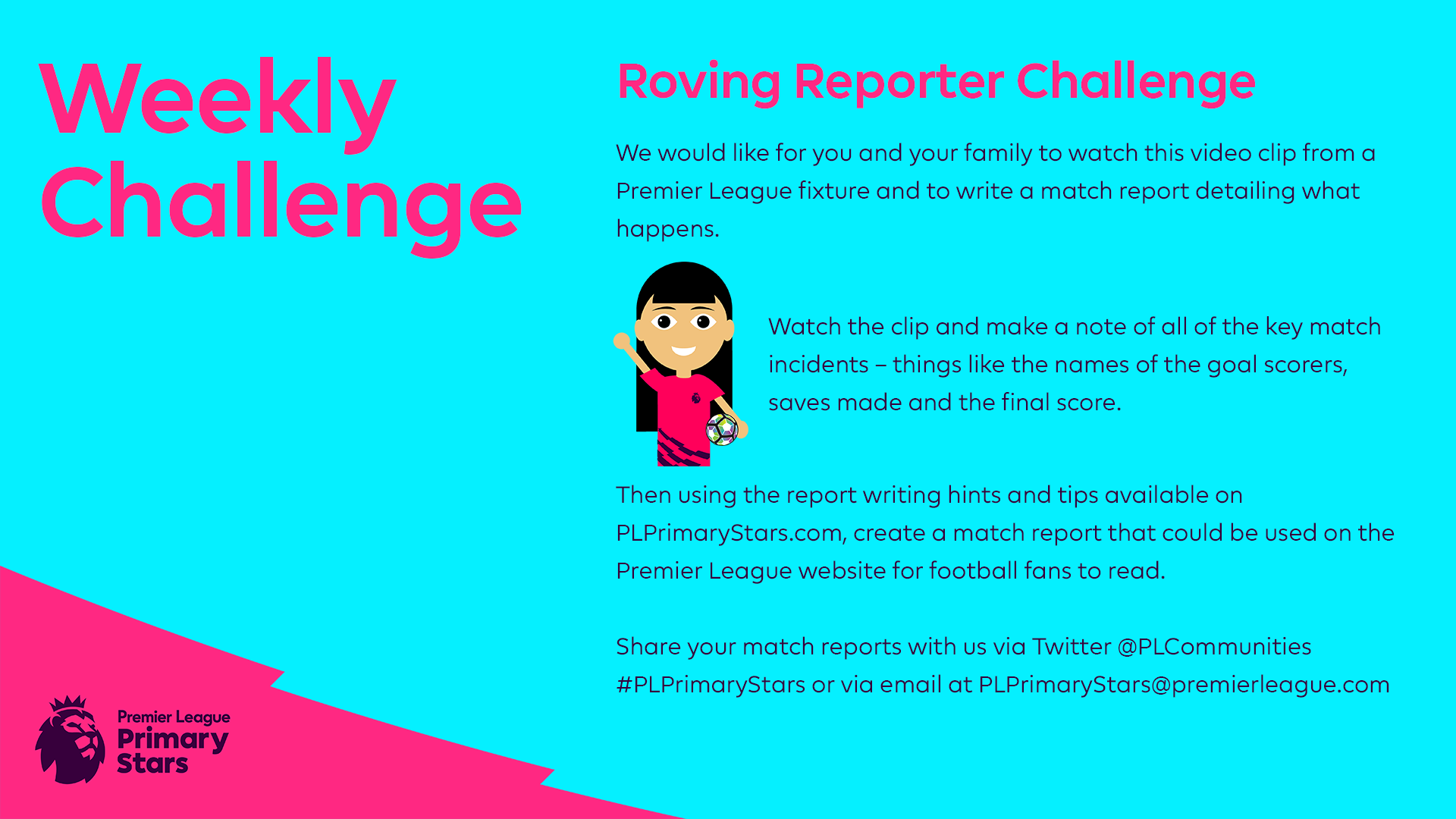 Weekly Challenge

Roving Reporter Challenge

We would like for you and your family to watch this video clip from a Premier League fixture and to write a match report detailing what happens.

Watch the clip and make a note of all of the key match incidents – things like the names of the goal scorers, saves made and the final score.

Then using the report writing hints and tips available on PLPrimaryStars.com, create a match report that could be used on the Premier League website for football fans to read.

Share your match reports with us via Twitter @PLCommunities #PLPrimaryStars or via email at PLPrimaryStars@premierleague.com

Premier League Primary Stars